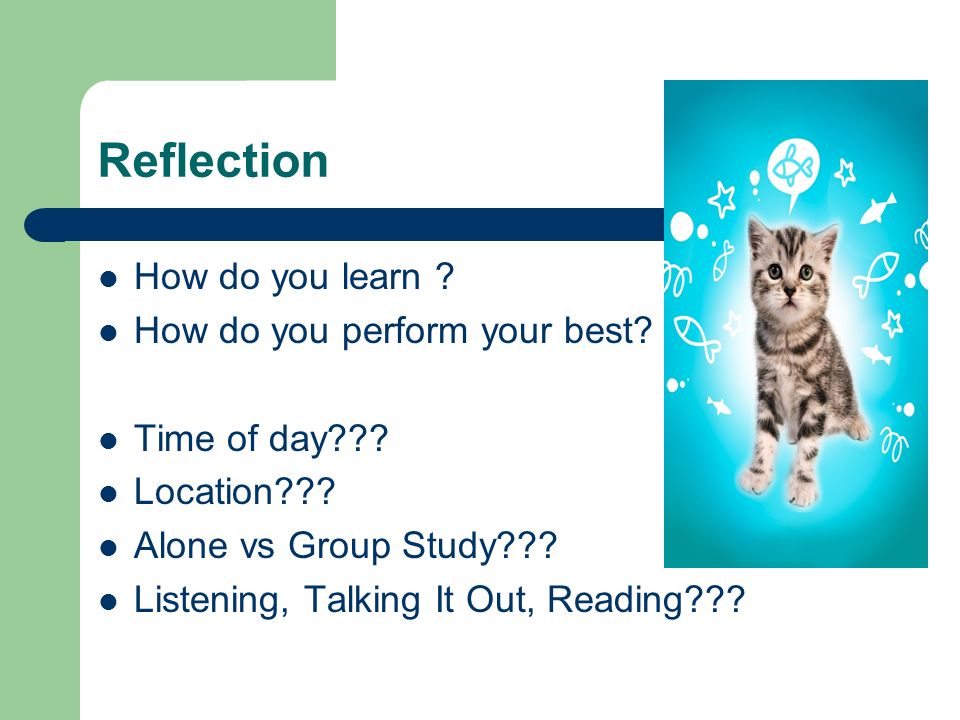 Reflection

- How do you learn ?
- How do you perform your best?

- Time of day???
- Location???
- Alone vs Group Study???
- Listening, Talking It Out, Reading???